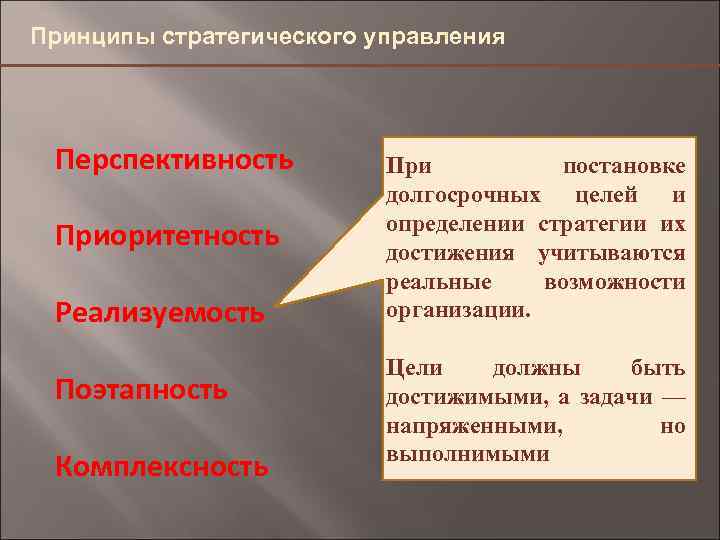 Принципы стратегического управления

Перспективность

Приоритетность

Реализуемость

Поэтапность

Комплексность

При постановке долгосрочных целей и определении стратегии их достижения учитываются реальные возможности организации.

Цели должны быть достижимыми, а задачи — напряженными, но выполнимыми